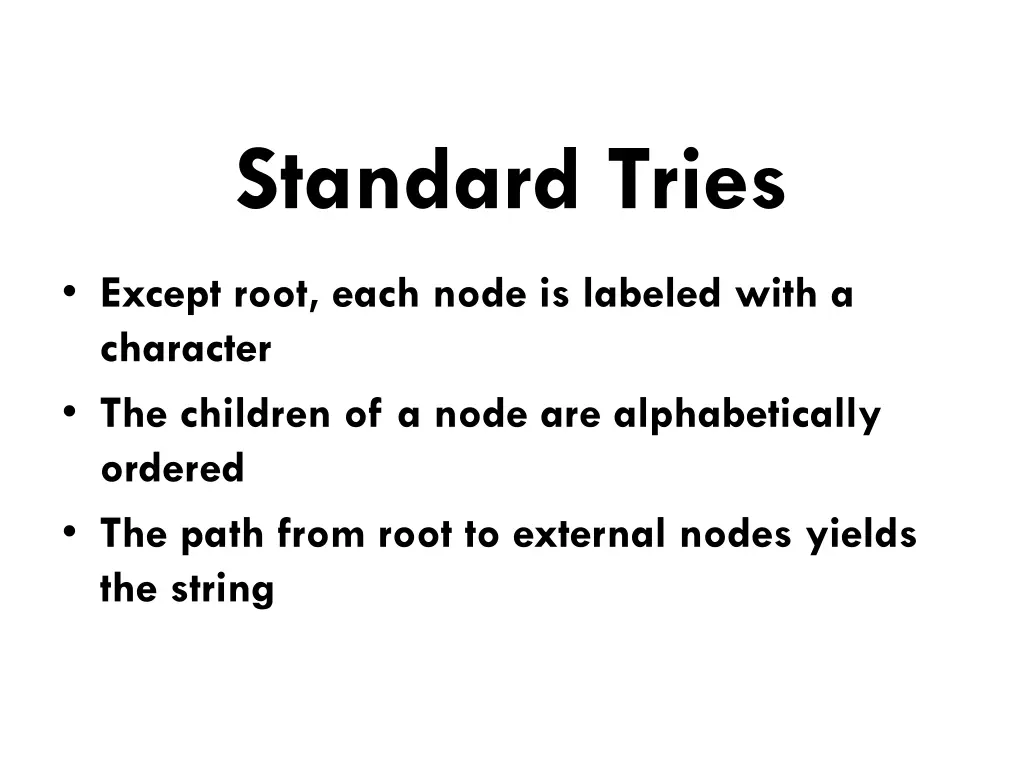 Standard Tries

• Except root, each node is labeled with a character
• The children of a node are alphabetically ordered
• The path from root to external nodes yields the string